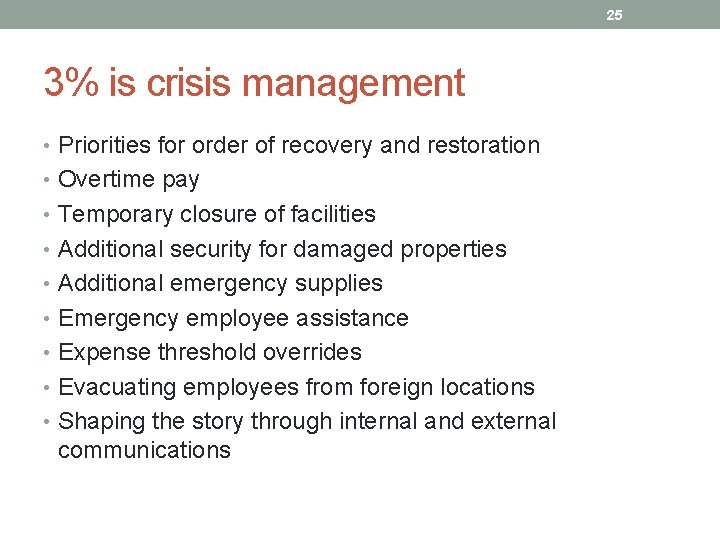 25

3% is crisis management

• Priorities for order of recovery and restoration
• Overtime pay
• Temporary closure of facilities
• Additional security for damaged properties
• Additional emergency supplies
• Emergency employee assistance
• Expense threshold overrides
• Evacuating employees from foreign locations
• Shaping the story through internal and external communications